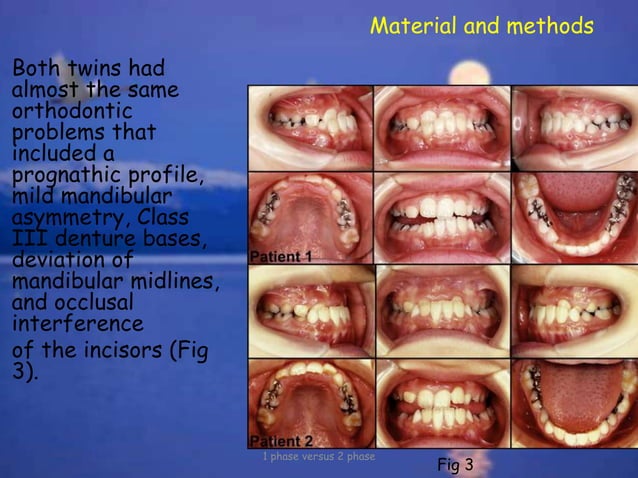 Material and methods

Both twins had almost the same orthodontic problems that included a prognathic profile, mild mandibular asymmetry, Class III denture bases, deviation of mandibular midlines, and occlusal interference of the incisors (Fig 3).

Patient 1

Patient 2

1 phase versus 2 phase

Fig 3